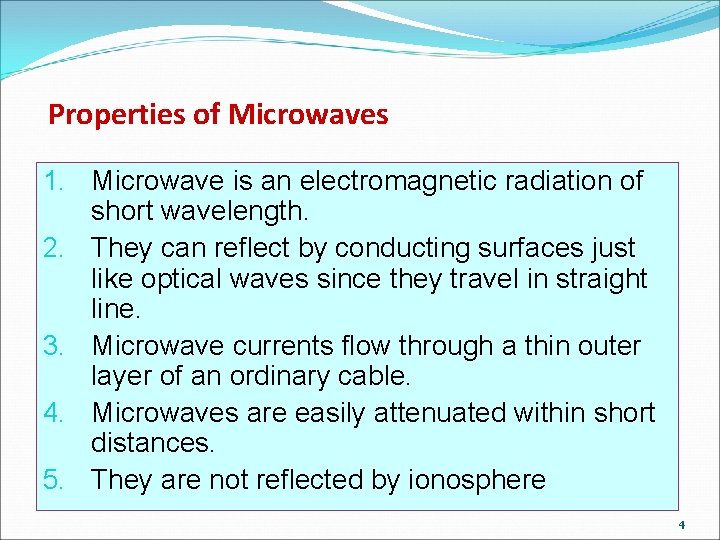 Properties of Microwaves

1. Microwave is an electromagnetic radiation of short wavelength.
2. They can reflect by conducting surfaces just like optical waves since they travel in straight line.
3. Microwave currents flow through a thin outer layer of an ordinary cable.
4. Microwaves are easily attenuated within short distances.
5. They are not reflected by ionosphere

4